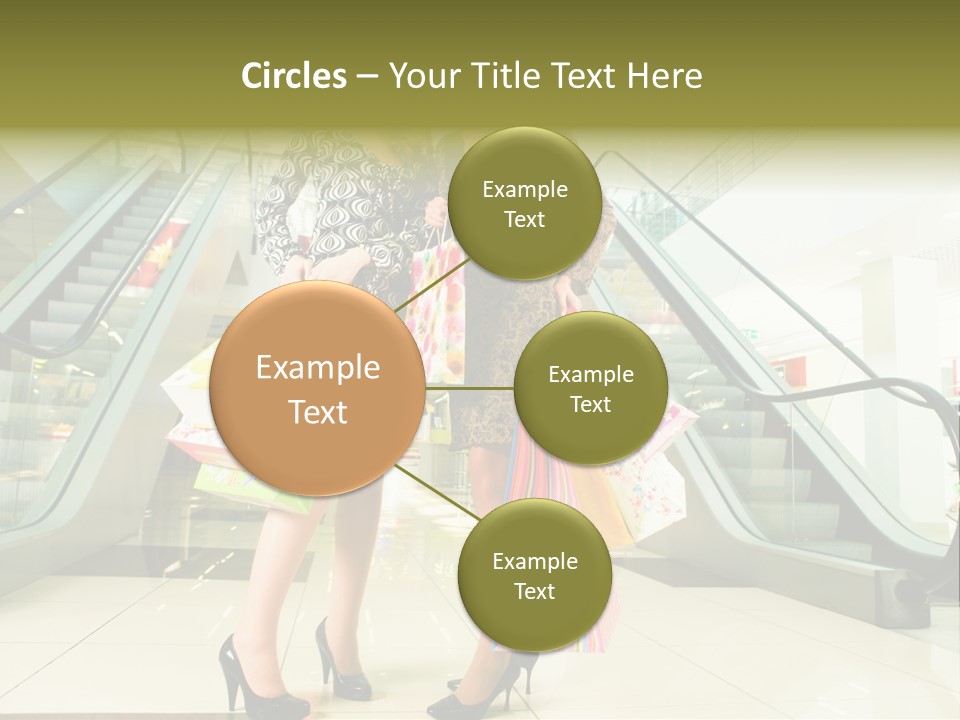 Circles – Your Title Text Here

Example Text

Example Text

Example Text

Example Text